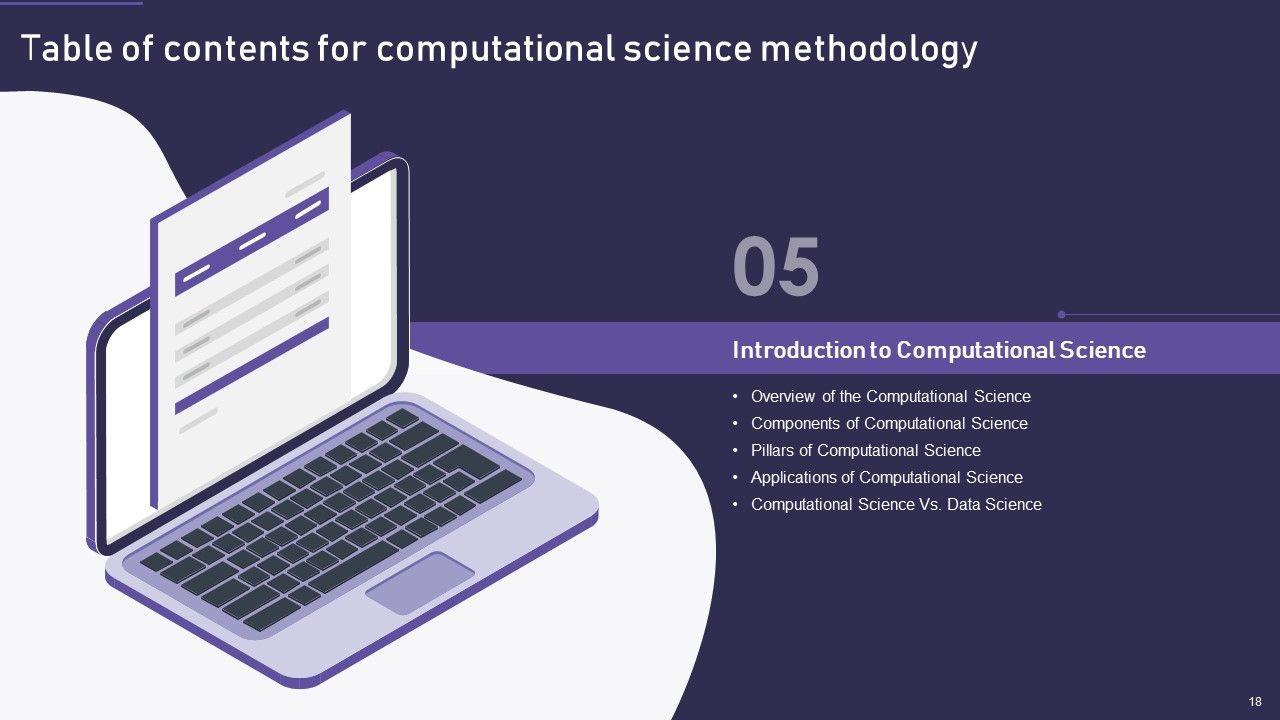 Table of contents for computational science methodology

05

Introduction to Computational Science

• Overview of the Computational Science
• Components of Computational Science
• Pillars of Computational Science
• Applications of Computational Science
• Computational Science Vs. Data Science

18